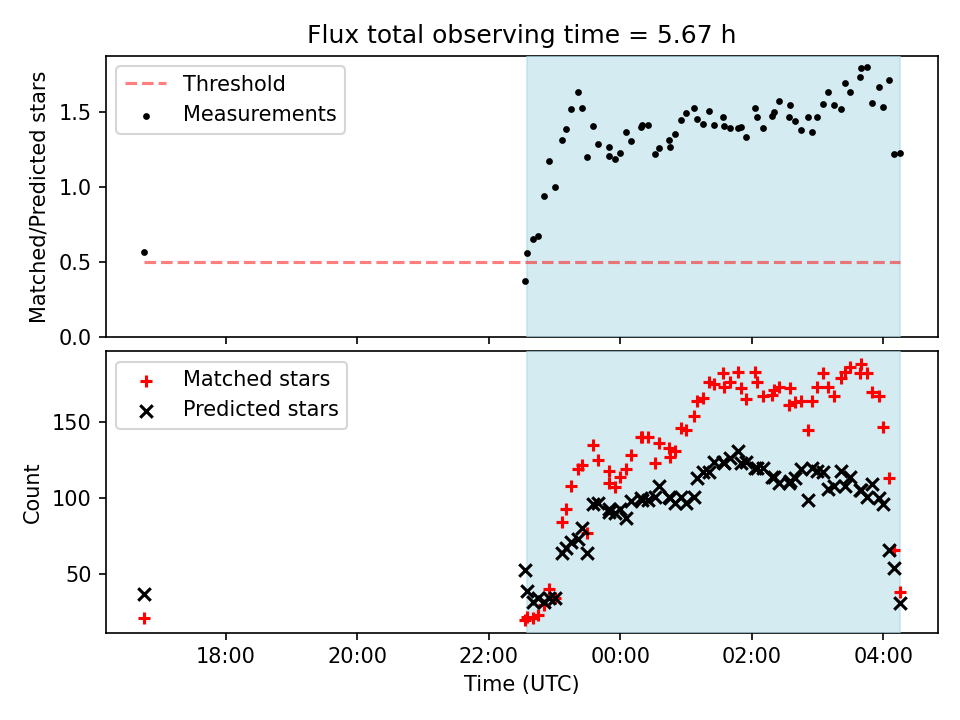 Flux total observing time = 5.67 h

Threshold
Measurements

Matched/Predicted stars

1.5
1.0
0.5
0.0

Matched stars
Predicted stars

Count

150
100
50

18:00
20:00
22:00
00:00
02:00
04:00

Time (UTC)